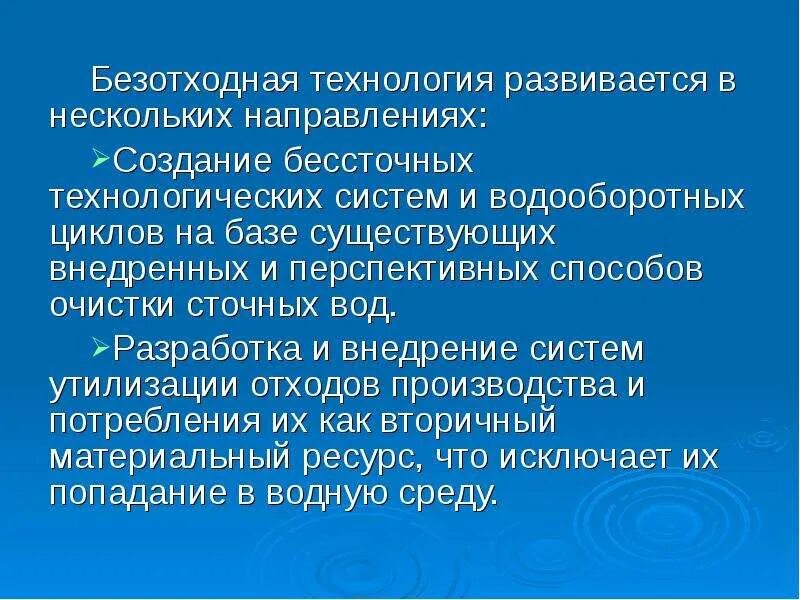 Безотходная технология развивается в нескольких направлениях:

➢Создание бессточных технологических систем и водооборотных циклов на базе существующих внедренных и перспективных способов очистки сточных вод.

➢Разработка и внедрение систем утилизации отходов производства и потребления их как вторичный материальный ресурс, что исключает их попадание в водную среду.